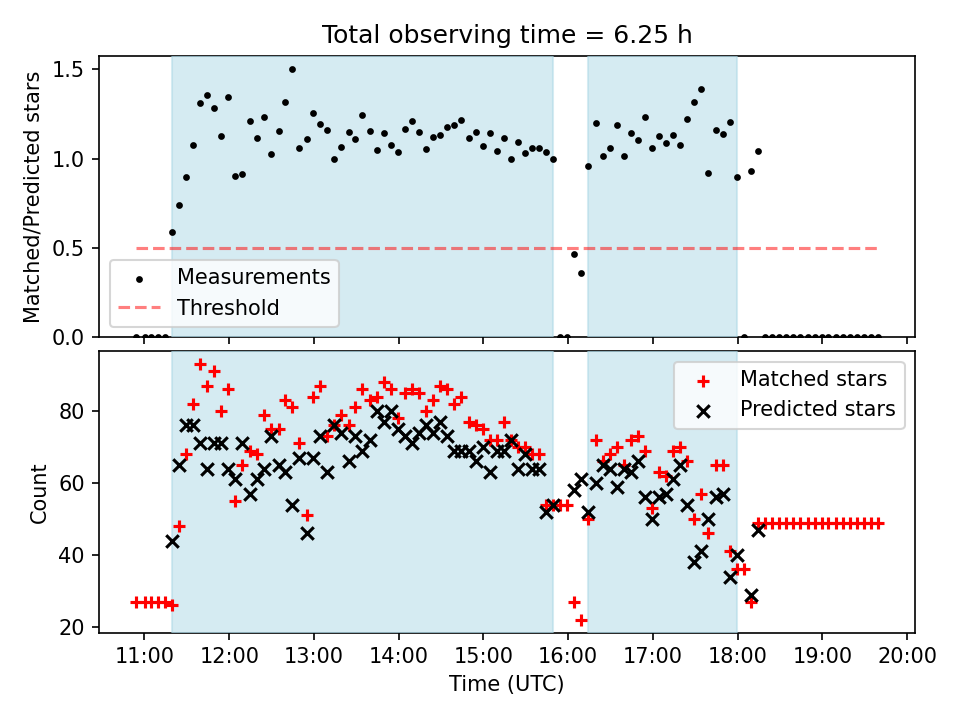 Total observing time = 6.25 h

Matched/Predicted stars

1.5
1.0
0.5
0.0

Measurements
Threshold

Count

80
60
40
20

Matched stars
Predicted stars

11:00 12:00 13:00 14:00 15:00 16:00 17:00 18:00 19:00 20:00

Time (UTC)